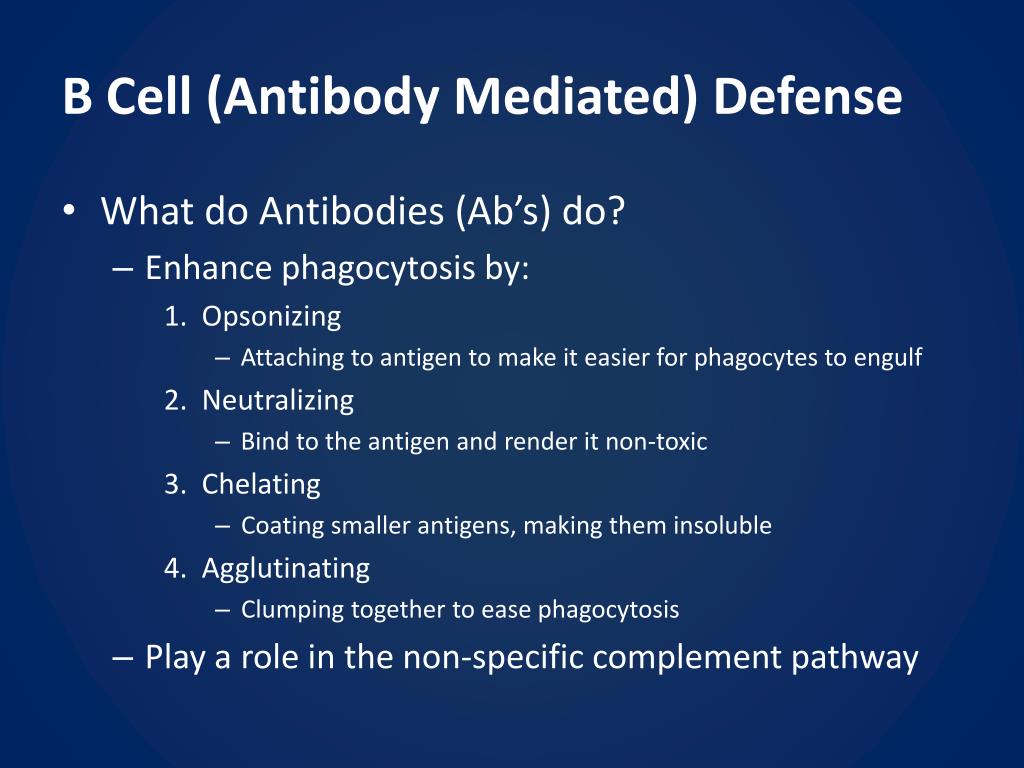 B Cell (Antibody Mediated) Defense

• What do Antibodies (Ab’s) do?
– Enhance phagocytosis by:
1. Opsonizing
– Attaching to antigen to make it easier for phagocytes to engulf
2. Neutralizing
– Bind to the antigen and render it non-toxic
3. Chelating
– Coating smaller antigens, making them insoluble
4. Agglutinating
– Clumping together to ease phagocytosis
– Play a role in the non-specific complement pathway